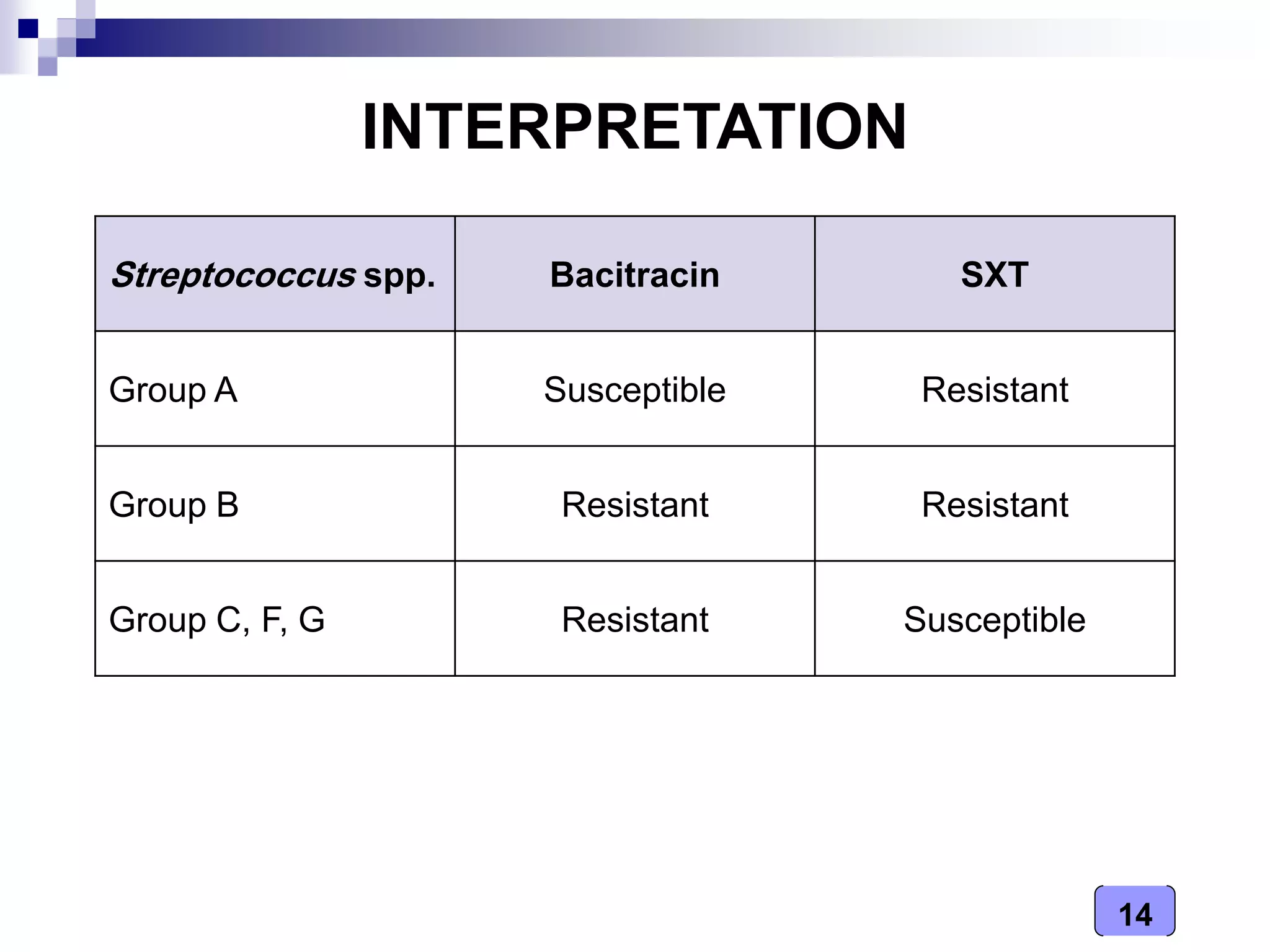 INTERPRETATION

| Streptococcus spp. | Bacitracin | SXT |
|---|---|---|
| Group A | Susceptible | Resistant |
| Group B | Resistant | Resistant |
| Group C, F, G | Resistant | Susceptible |

14